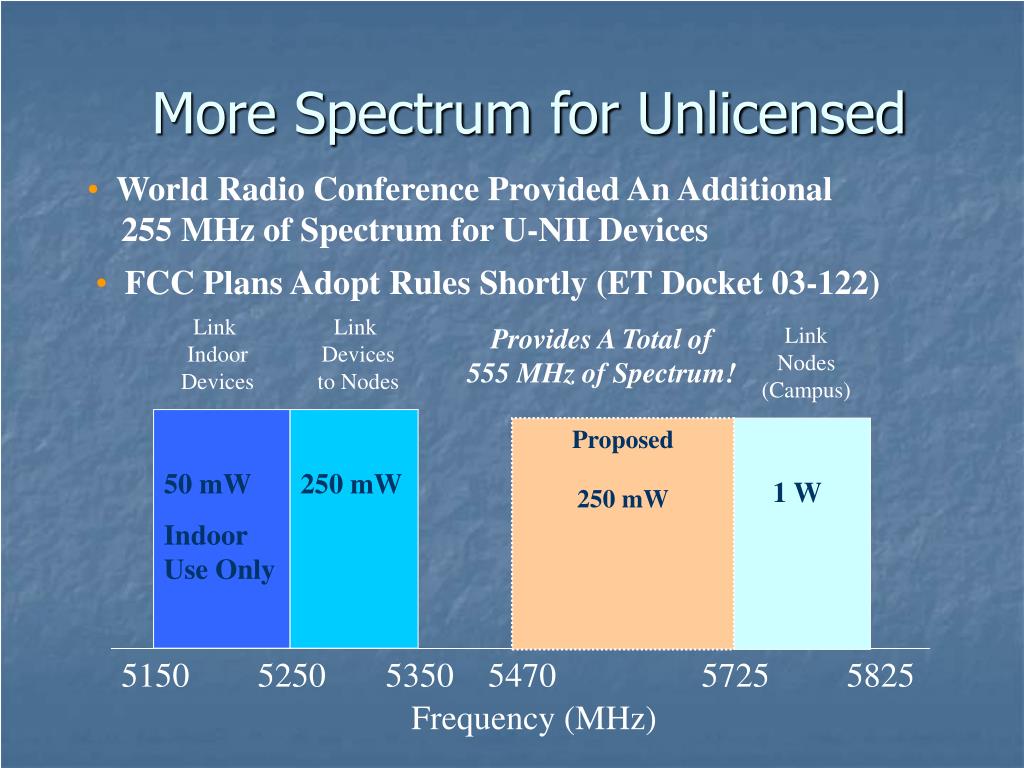 More Spectrum for Unlicensed

• World Radio Conference Provided An Additional 255 MHz of Spectrum for U-NII Devices

• FCC Plans Adopt Rules Shortly (ET Docket 03-122)

Link Indoor Devices

Link Devices to Nodes

Provides A Total of 555 MHz of Spectrum!

Link Nodes (Campus)

50 mW

Indoor Use Only

250 mW

Proposed

250 mW

1 W

5150 5250 5350 5470 5725 5825

Frequency (MHz)